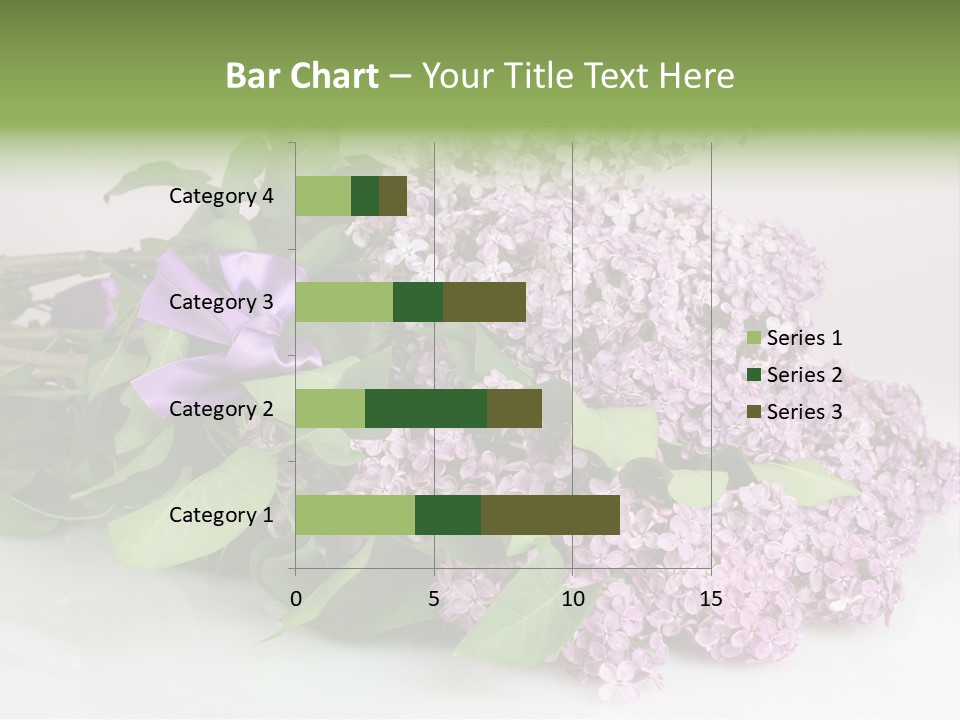 Bar Chart – Your Title Text Here

Category 4
Category 3
Category 2
Category 1

0
5
10
15

Series 1
Series 2
Series 3